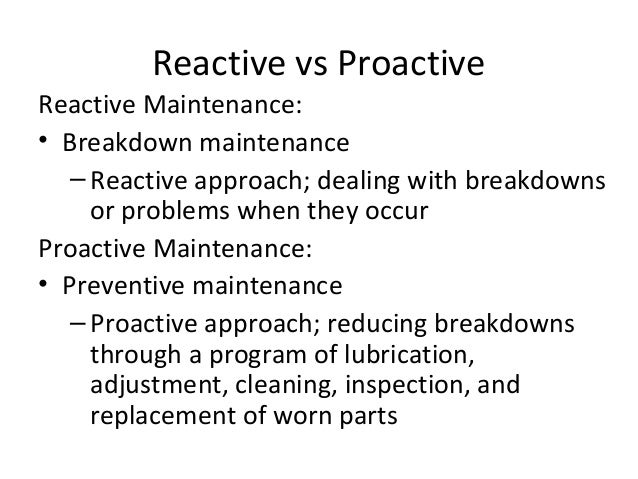 Reactive vs Proactive

Reactive Maintenance:

• Breakdown maintenance

– Reactive approach; dealing with breakdowns or problems when they occur

Proactive Maintenance:

• Preventive maintenance

– Proactive approach; reducing breakdowns through a program of lubrication, adjustment, cleaning, inspection, and replacement of worn parts